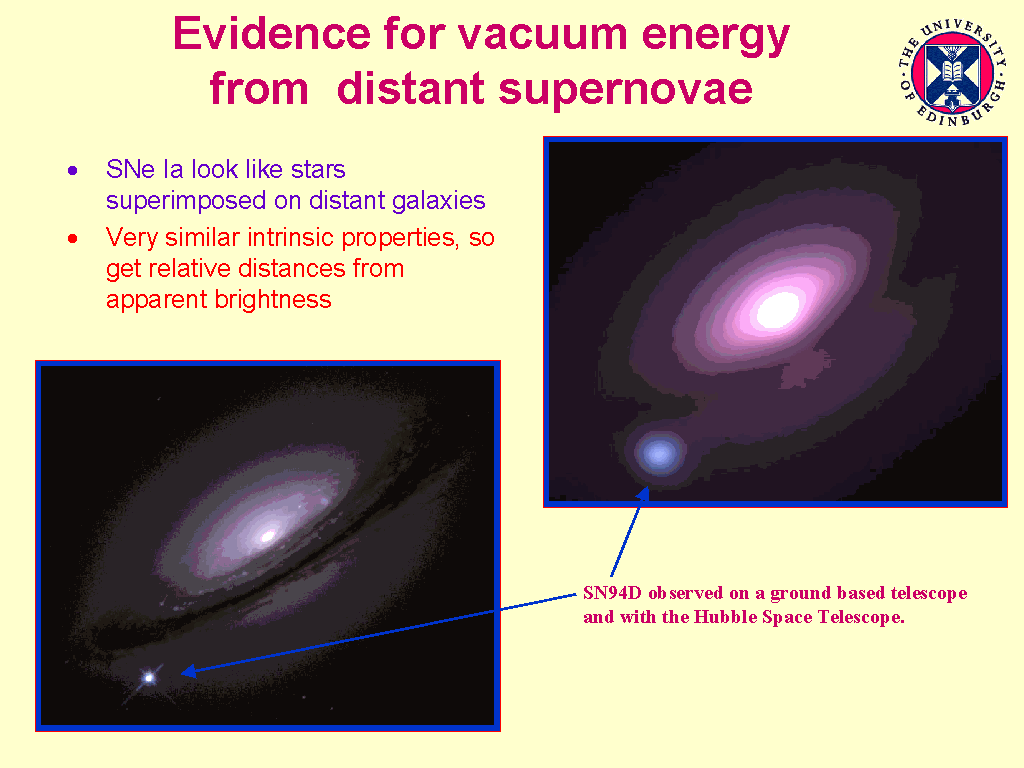 Evidence for vacuum energy from distant supernovae

THE UNIVERSITY OF EDINBURGH

• SNe Ia look like stars superimposed on distant galaxies

• Very similar intrinsic properties, so get relative distances from apparent brightness

SN94D observed on a ground based telescope and with the Hubble Space Telescope.